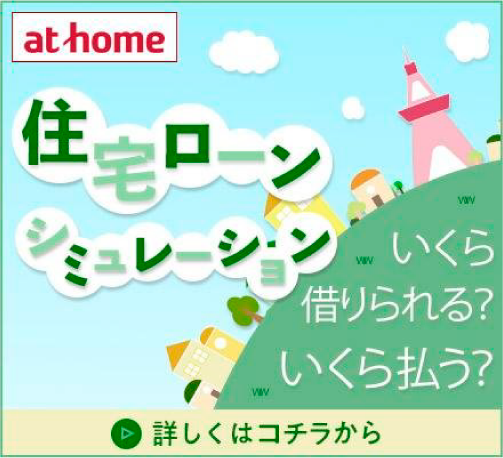 at home

住宅ローン
シミュレーション

いくら
借りられる?
いくら払う?

詳しくはコチラから